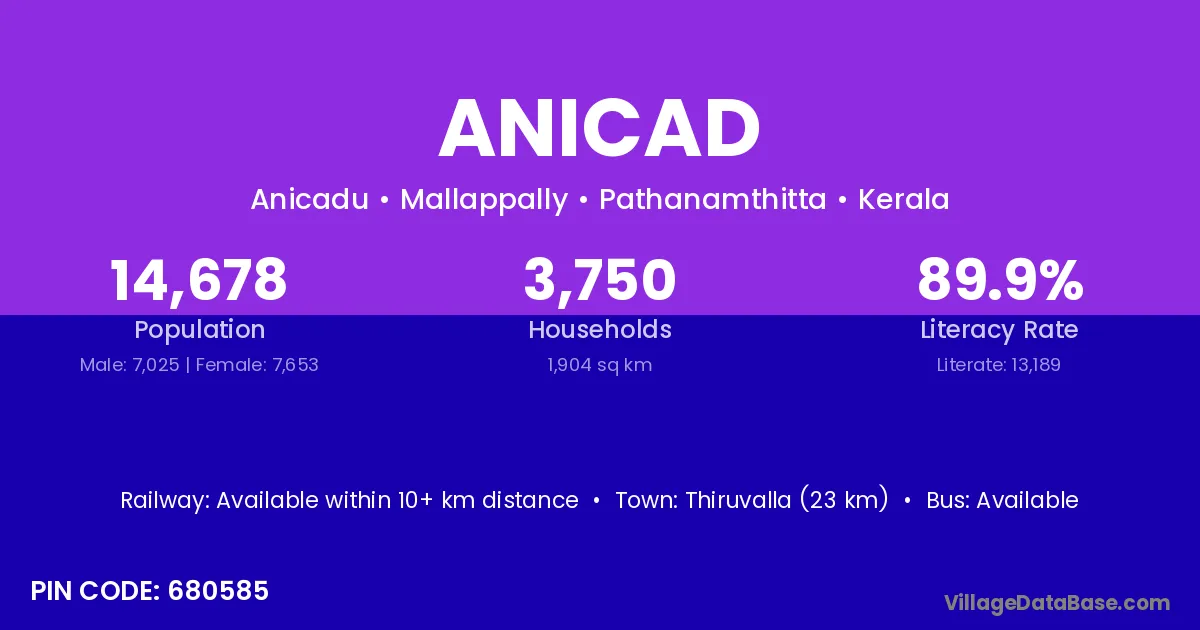 ANICAD

Anicadu • Mallappally • Pathanamthitta • Kerala

14,678
Population
Male: 7,025 | Female: 7,653

3,750
Households
1,904 sq km

89.9%
Literacy Rate
Literate: 13,189

Railway: Available within 10+ km distance • Town: Thiruvalla (23 km) • Bus: Available

PIN CODE: 680585

VillageDataBase.com